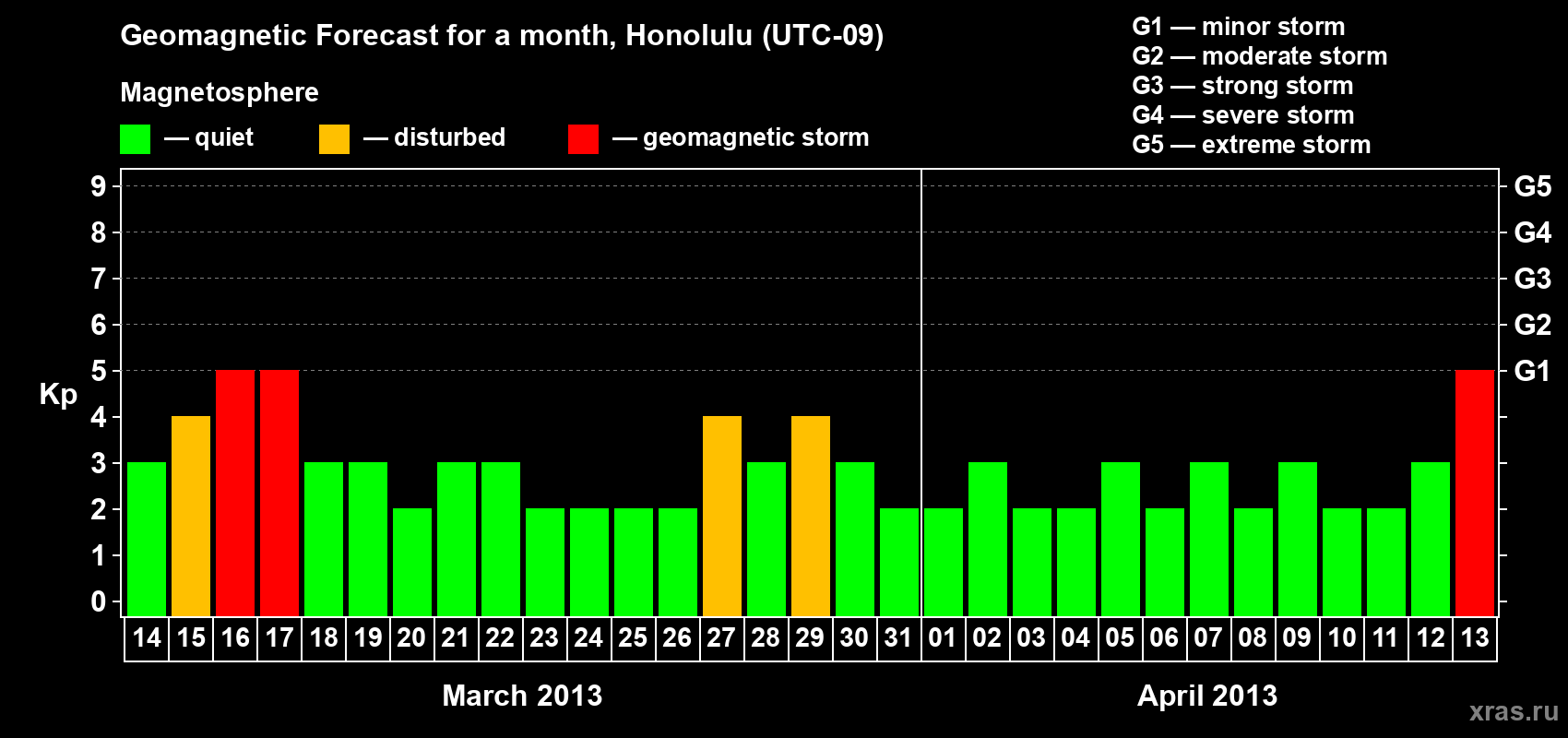 Geomagnetic Forecast for a month, Honolulu (UTC-09)

Magnetosphere

— quiet — disturbed — geomagnetic storm

G1 — minor storm
G2 — moderate storm
G3 — strong storm
G4 — severe storm
G5 — extreme storm

Kp

9 8 7 6 5 4 3 2 1 0

G5 G4 G3 G2 G1

14 15 16 17 18 19 20 21 22 23 24 25 26 27 28 29 30 31 01 02 03 04 05 06 07 08 09 10 11 12 13

March 2013

April 2013

xras.ru